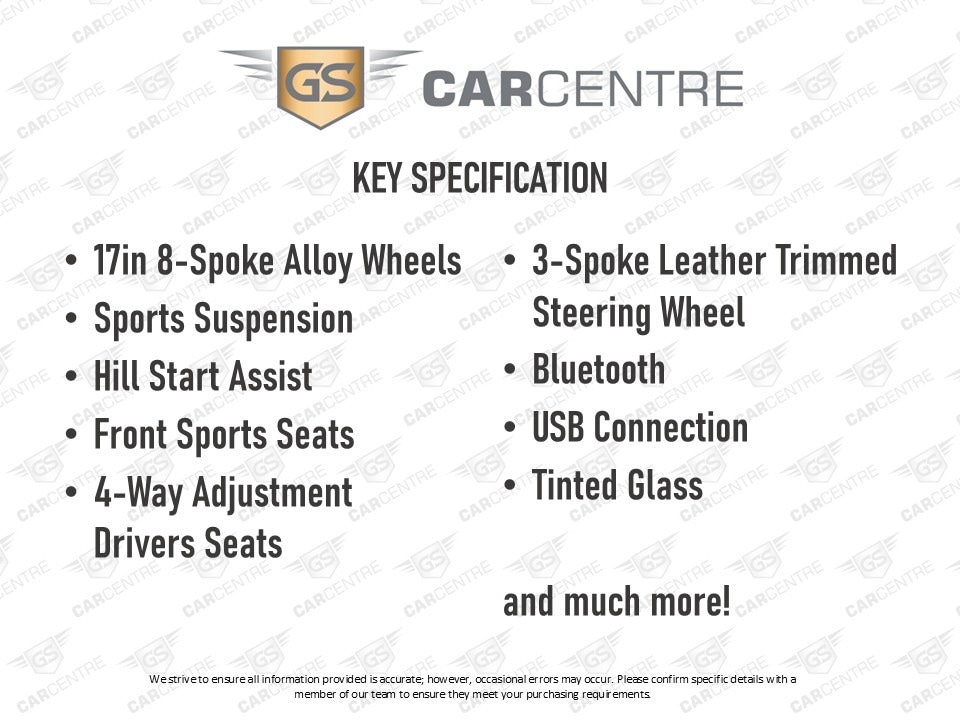 GS CARCENTRE

KEY SPECIFICATION

• 17in 8-Spoke Alloy Wheels
• Sports Suspension
• Hill Start Assist
• Front Sports Seats
• 4-Way Adjustment Drivers Seats

• 3-Spoke Leather Trimmed Steering Wheel
• Bluetooth
• USB Connection
• Tinted Glass

and much more!

We strive to ensure all information provided is accurate; however, occasional errors may occur. Please confirm specific details with a member of our team to ensure they meet your purchasing requirements.